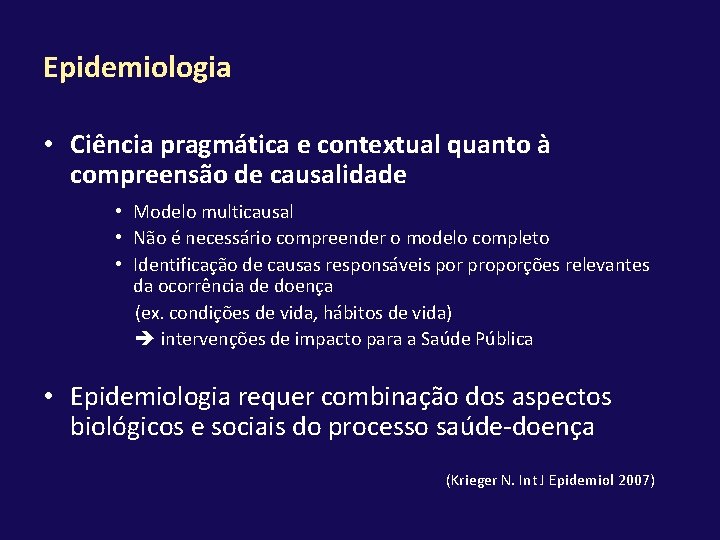 Epidemiologia

• Ciência pragmática e contextual quanto à compreensão de causalidade

• Modelo multicausal
• Não é necessário compreender o modelo completo
• Identificação de causas responsáveis por proporções relevantes da ocorrência de doença

(ex. condições de vida, hábitos de vida)
➔ intervenções de impacto para a Saúde Pública

• Epidemiologia requer combinação dos aspectos biológicos e sociais do processo saúde-doença

(Krieger N. Int J Epidemiol 2007)